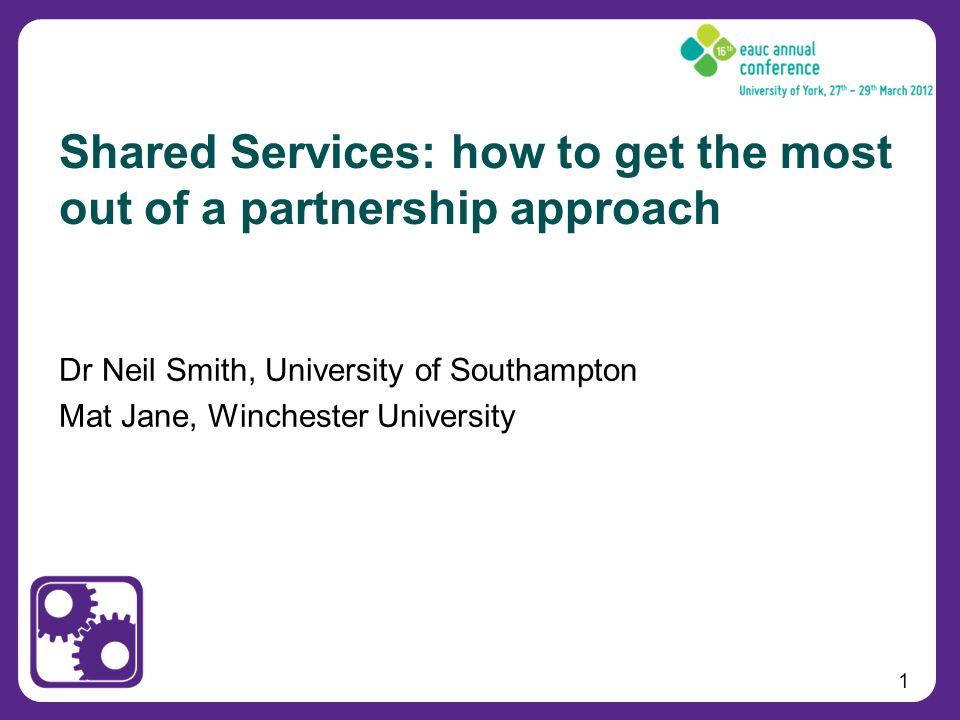 16th eauc annual conference
University of York, 27th – 29th March 2012

Shared Services: how to get the most out of a partnership approach

Dr Neil Smith, University of Southampton
Mat Jane, Winchester University

1